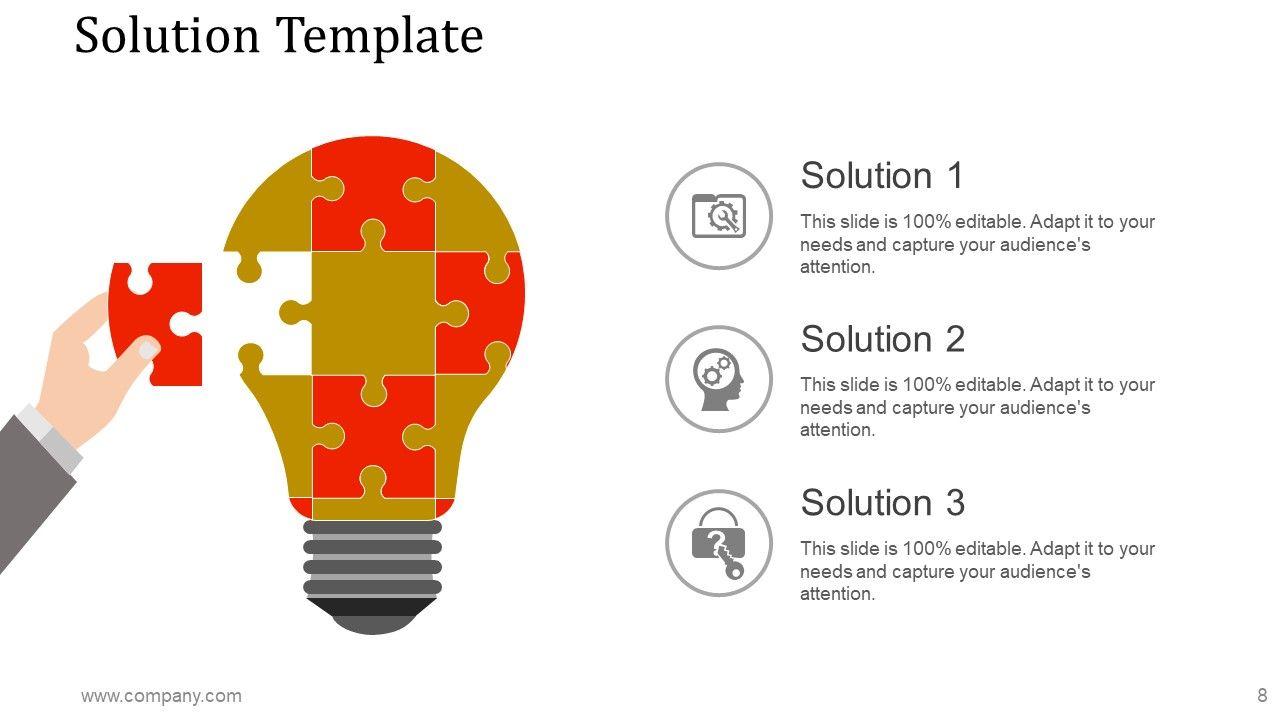 Solution Template

Solution 1

This slide is 100% editable. Adapt it to your needs and capture your audience's attention.

Solution 2

This slide is 100% editable. Adapt it to your needs and capture your audience's attention.

Solution 3

This slide is 100% editable. Adapt it to your needs and capture your audience's attention.

www.company.com

8